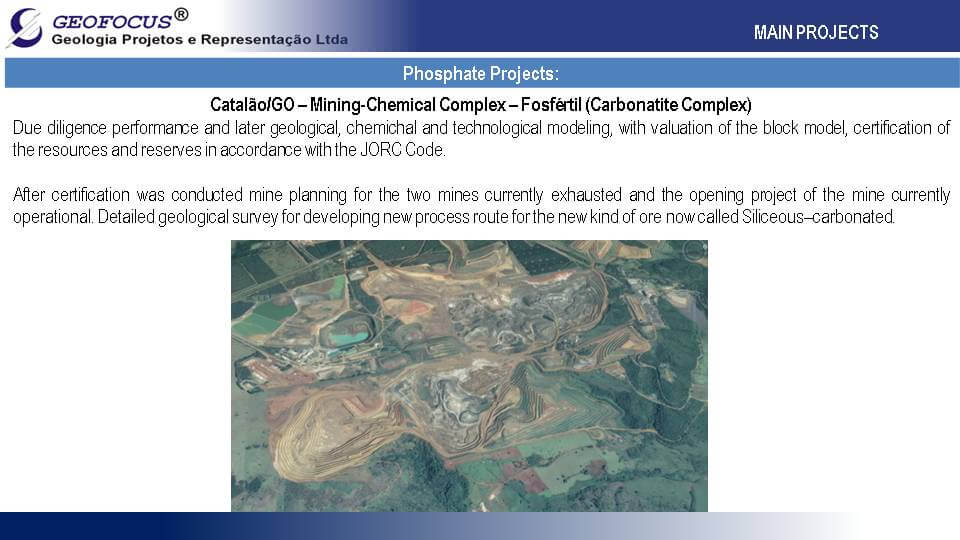 GEOFOCUS®
Geologia Projetos e Representação Ltda

MAIN PROJECTS

Phosphate Projects:

Catalão/GO – Mining-Chemical Complex – Fosfértil (Carbonatite Complex)

Due diligence performance and later geological, chemichal and technological modeling, with valuation of the block model, certification of the resources and reserves in accordance with the JORC Code.

After certification was conducted mine planning for the two mines currently exhausted and the opening project of the mine currently operational. Detailed geological survey for developing new process route for the new kind of ore now called Siliceous–carbonated.